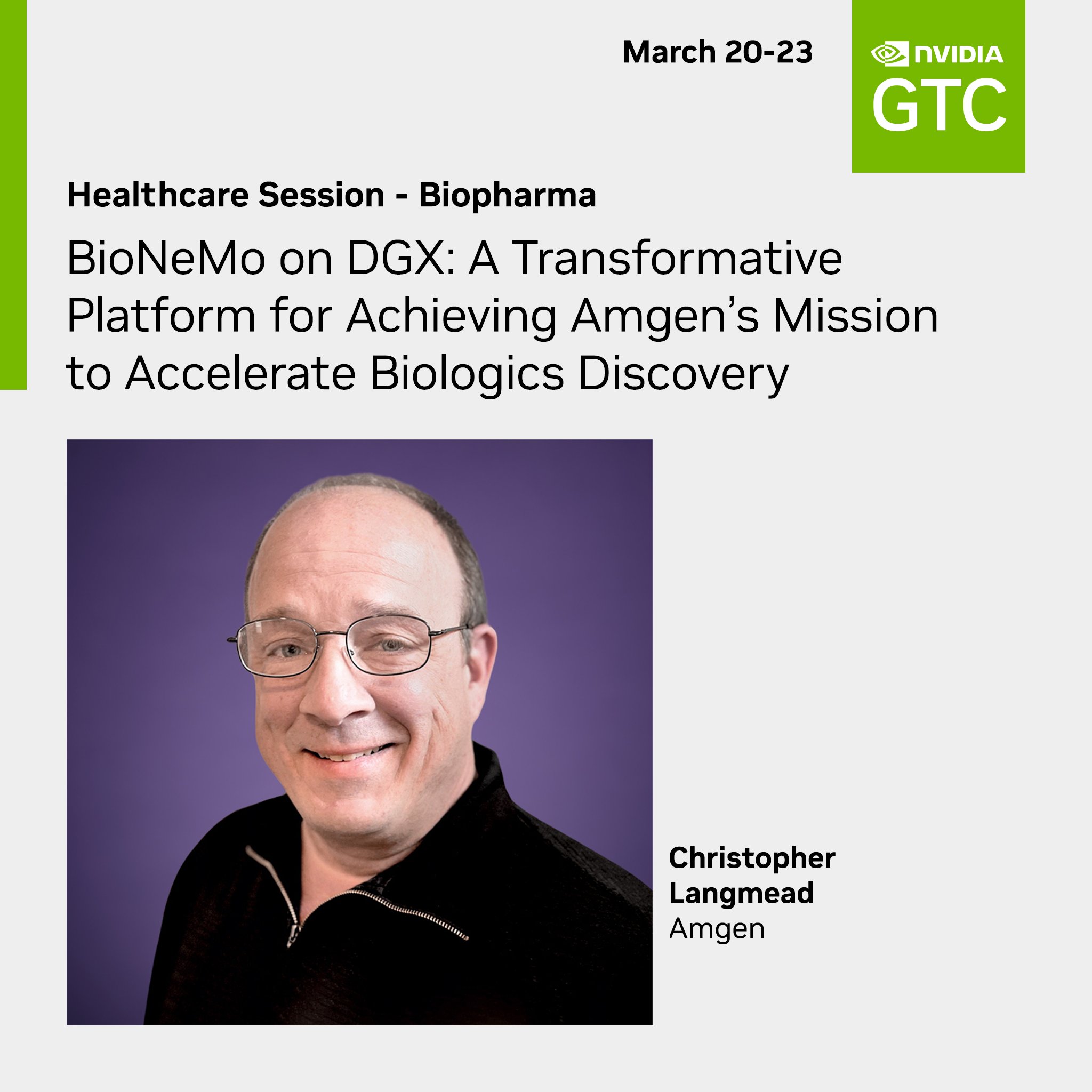 March 20-23

NVIDIA
GTC

Healthcare Session - Biopharma

BioNeMo on DGX: A Transformative Platform for Achieving Amgen's Mission to Accelerate Biologics Discovery

Christopher Langmead
Amgen